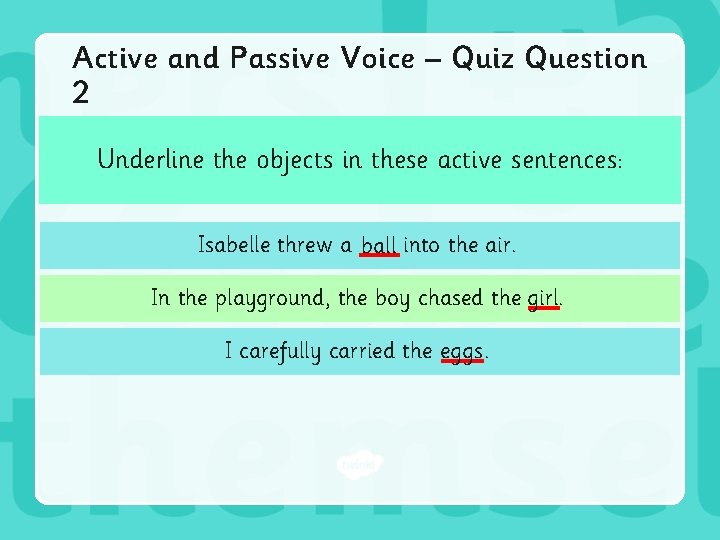 Active and Passive Voice – Quiz Question 2

Underline the objects in these active sentences:

Isabelle threw a ball into the air.

In the playground, the boy chased the girl.

I carefully carried the eggs.

twinkl